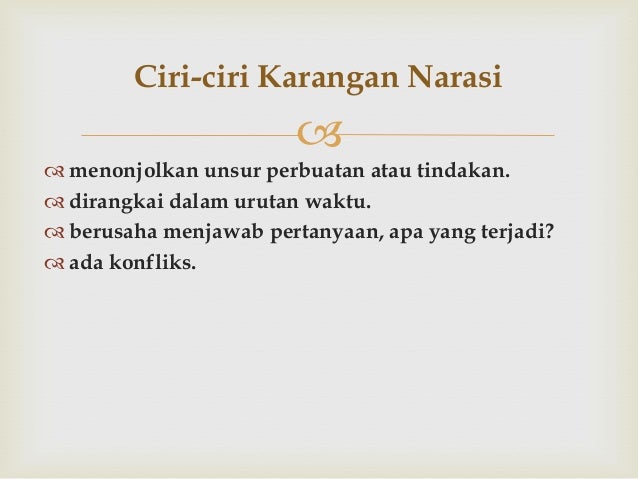 Ciri-ciri Karangan Narasi

menonjolkan unsur perbuatan atau tindakan.
dirangkai dalam urutan waktu.
berusaha menjawab pertanyaan, apa yang terjadi?
ada konfliks.